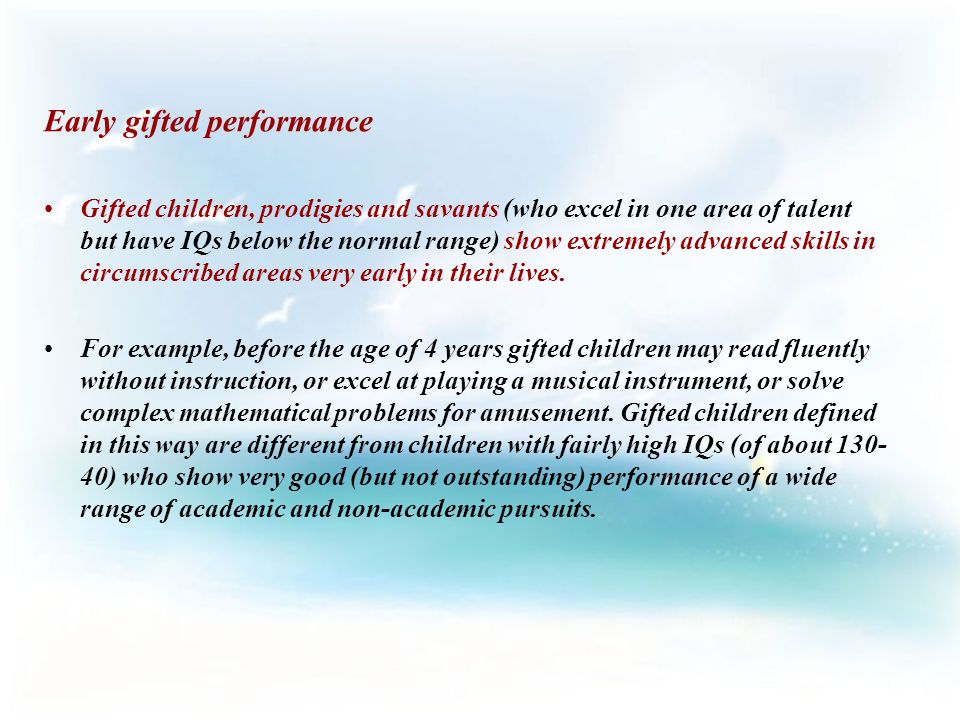 Early gifted performance

• Gifted children, prodigies and savants (who excel in one area of talent but have IQs below the normal range) show extremely advanced skills in circumscribed areas very early in their lives.

• For example, before the age of 4 years gifted children may read fluently without instruction, or excel at playing a musical instrument, or solve complex mathematical problems for amusement. Gifted children defined in this way are different from children with fairly high IQs (of about 130-40) who show very good (but not outstanding) performance of a wide range of academic and non-academic pursuits.